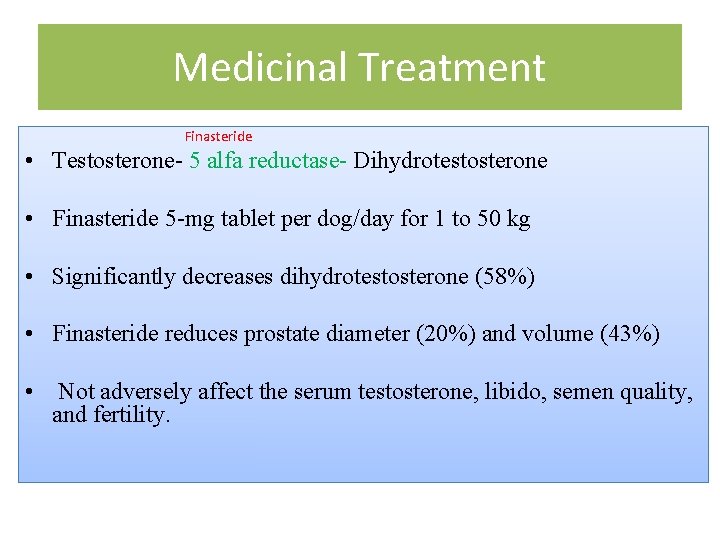 Medicinal Treatment

Finasteride

• Testosterone- 5 alfa reductase- Dihydrotestosterone

• Finasteride 5-mg tablet per dog/day for 1 to 50 kg

• Significantly decreases dihydrotestosterone (58%)

• Finasteride reduces prostate diameter (20%) and volume (43%)

• Not adversely affect the serum testosterone, libido, semen quality, and fertility.